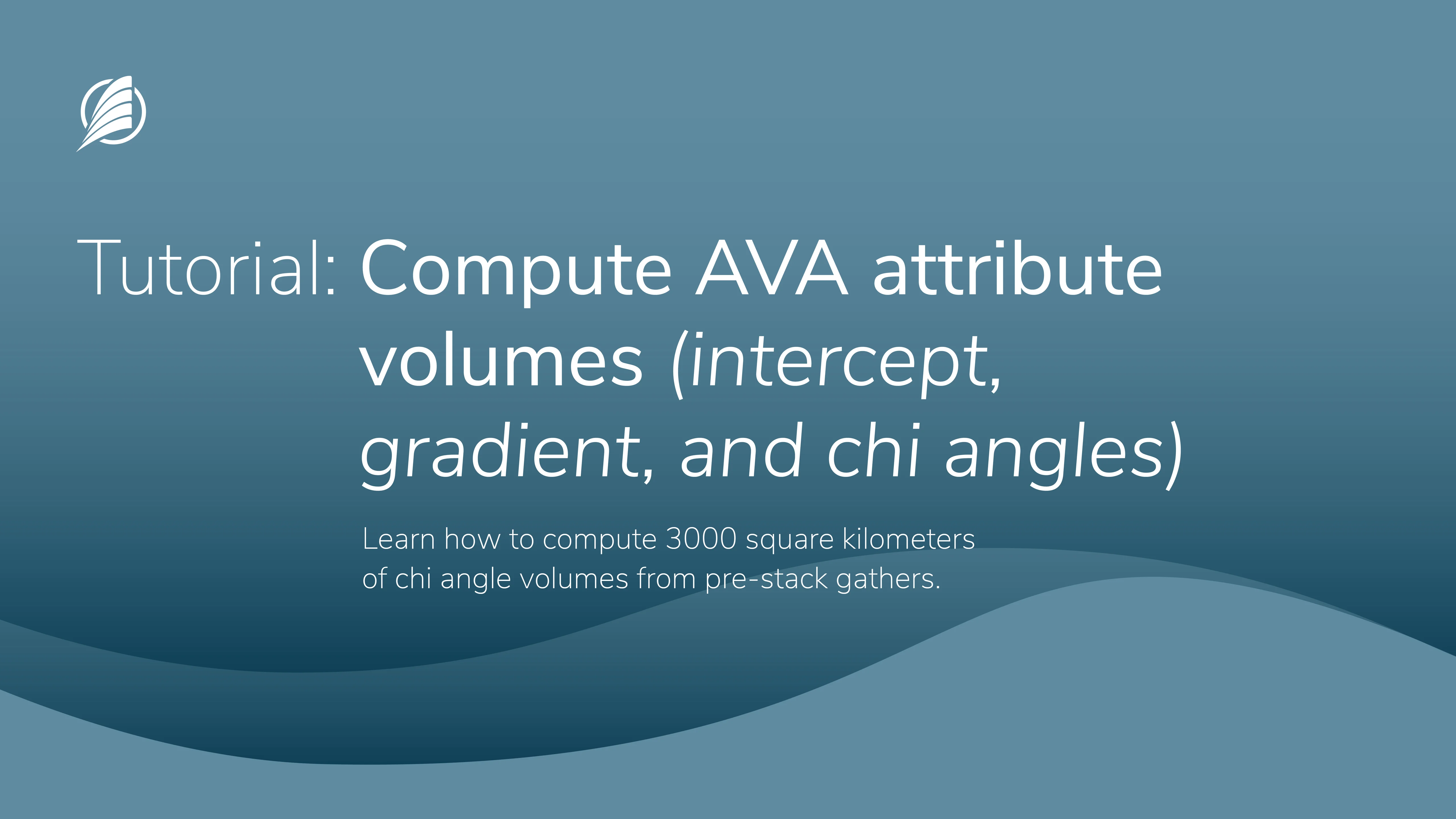 Tutorial: Compute AVA attribute volumes (intercept, gradient, and chi angles)

Learn how to compute 3000 square kilometers of chi angle volumes from pre-stack gathers.